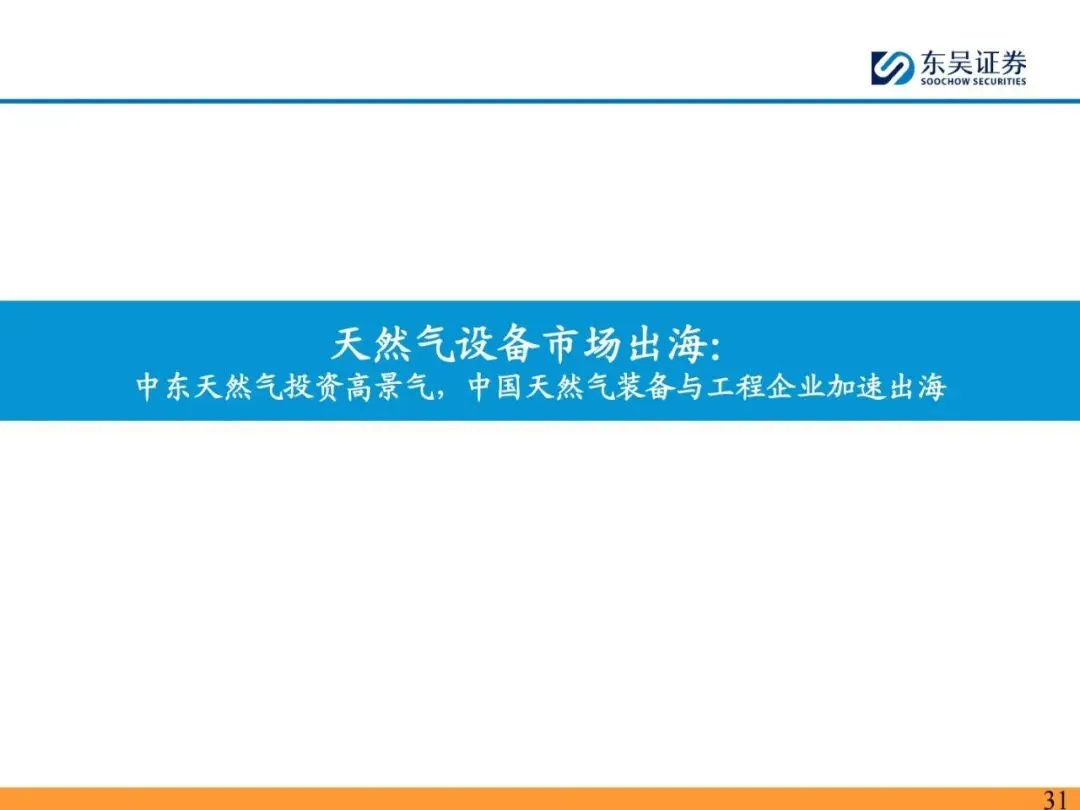 东吴证券
SOOCHOW SECURITIES

天然气设备市场出海:
中东天然气投资高景气，中国天然气装备与工程企业加速出海

31